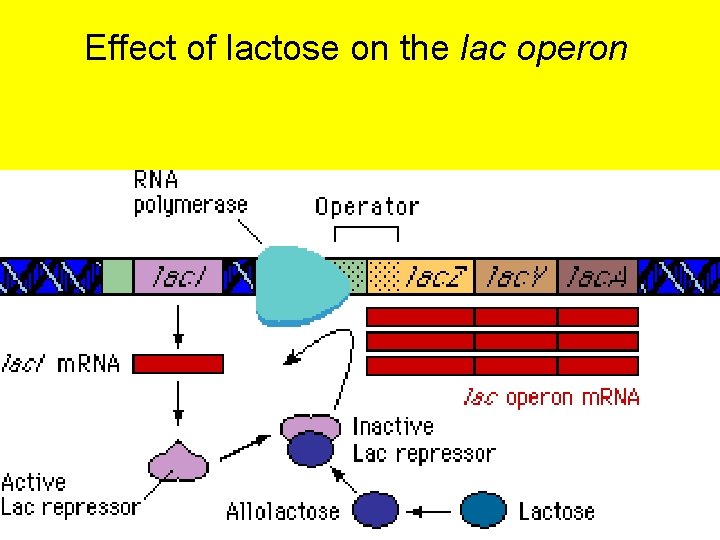 Effect of lactose on the lac operon

RNA polymerase

Operator

lacI

lacZ

lacY

lacA

lacI mRNA

lac operon mRNA

Inactive Lac repressor

Active Lac repressor

Allolactose

Lactose